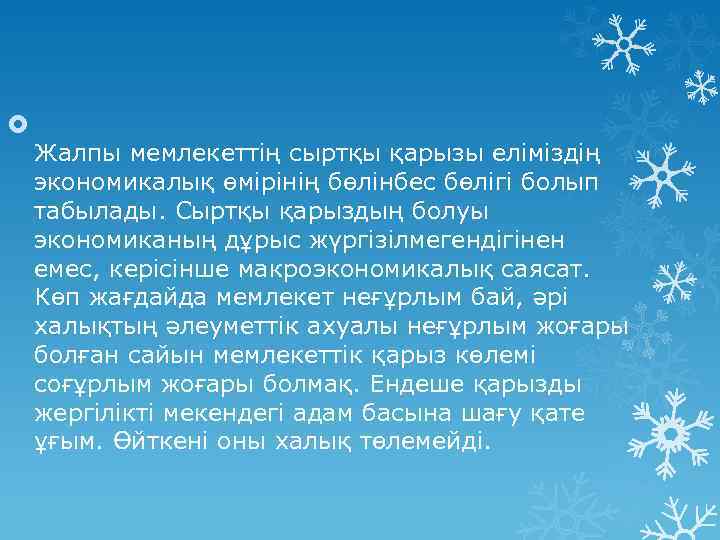 Жалпы мемлекеттің сыртқы қарызы еліміздің экономикалық өмірінің бөлінбес бөлігі болып табылады. Сыртқы қарыздың болуы экономиканың дұрыс жүргізілмегендігінен емес, керісінше макроэкономикалық саясат. Көп жағдайда мемлекет неғұрлым бай, әрі халықтың әлеуметтік ахуалы неғұрлым жоғары болған сайын мемлекеттік қарыз көлемі соғұрлым жоғары болмақ. Ендеше қарызды жергілікті мекендегі адам басына шағу қате ұғым. Өйткені оны халық төлемейді.